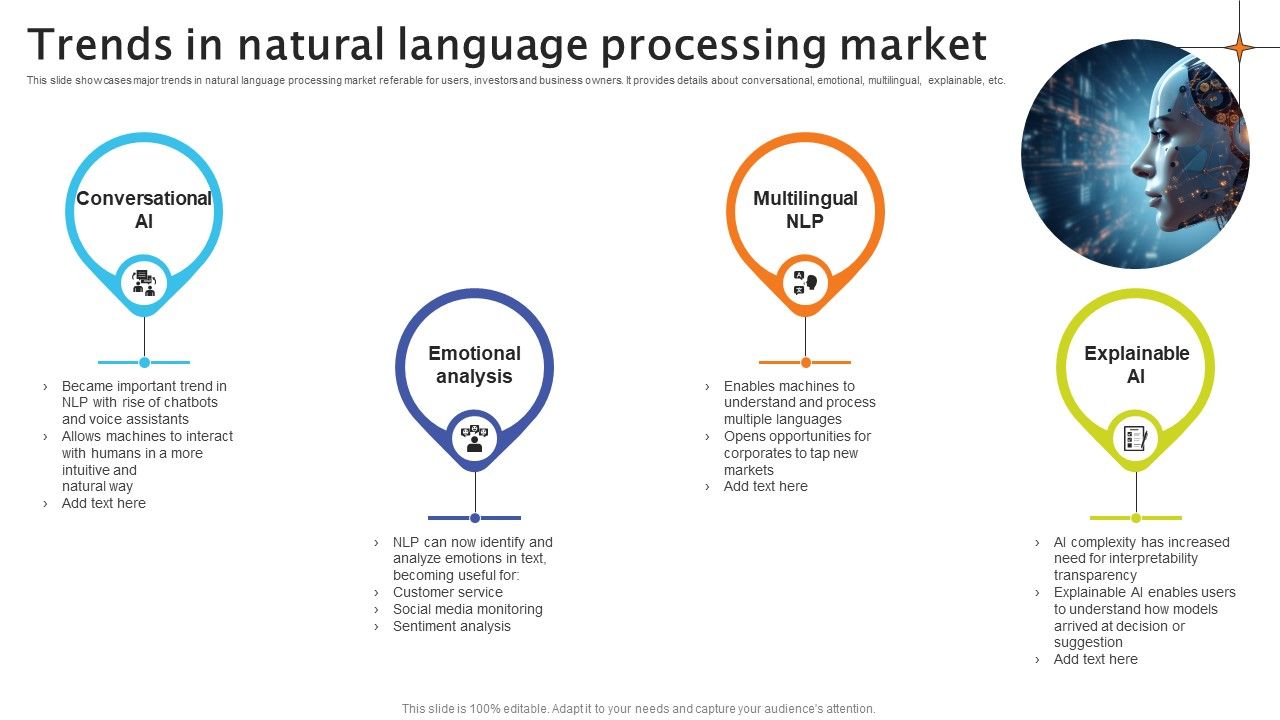 Trends in natural language processing market

This slide showcases major trends in natural language processing market referable for users, investors and business owners. It provides details about conversational, emotional, multilingual, explainable, etc.

Conversational AI

› Became important trend in NLP with rise of chatbots and voice assistants
› Allows machines to interact with humans in a more intuitive and natural way
› Add text here

Emotional analysis

› NLP can now identify and analyze emotions in text, becoming useful for:
› Customer service
› Social media monitoring
› Sentiment analysis

Multilingual NLP

› Enables machines to understand and process multiple languages
› Opens opportunities for corporates to tap new markets
› Add text here

Explainable AI

› AI complexity has increased need for interpretability transparency
› Explainable AI enables users to understand how models arrived at decision or suggestion
› Add text here

This slide is 100% editable. Adapt it to your needs and capture your audience's attention.